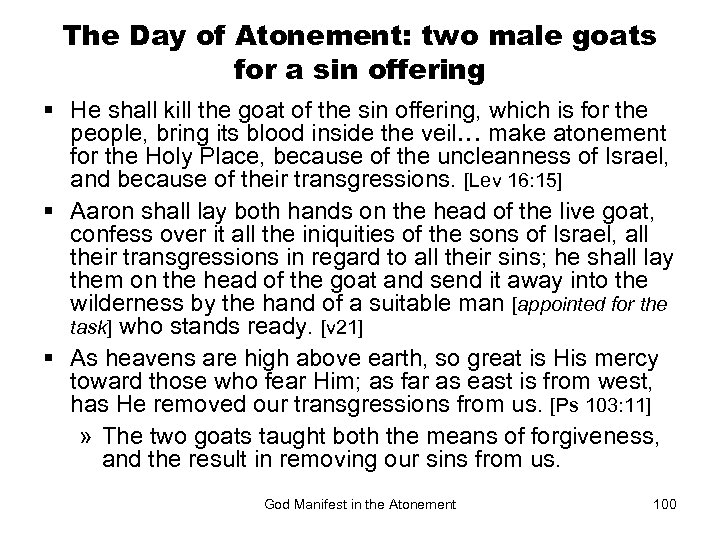 The Day of Atonement: two male goats for a sin offering

▪ He shall kill the goat of the sin offering, which is for the people, bring its blood inside the veil… make atonement for the Holy Place, because of the uncleanness of Israel, and because of their transgressions. [Lev 16:15]

▪ Aaron shall lay both hands on the head of the live goat, confess over it all the iniquities of the sons of Israel, all their transgressions in regard to all their sins; he shall lay them on the head of the goat and send it away into the wilderness by the hand of a suitable man [appointed for the task] who stands ready. [v21]

▪ As heavens are high above earth, so great is His mercy toward those who fear Him; as far as east is from west, has He removed our transgressions from us. [Ps 103:11]

» The two goats taught both the means of forgiveness, and the result in removing our sins from us.

God Manifest in the Atonement

100